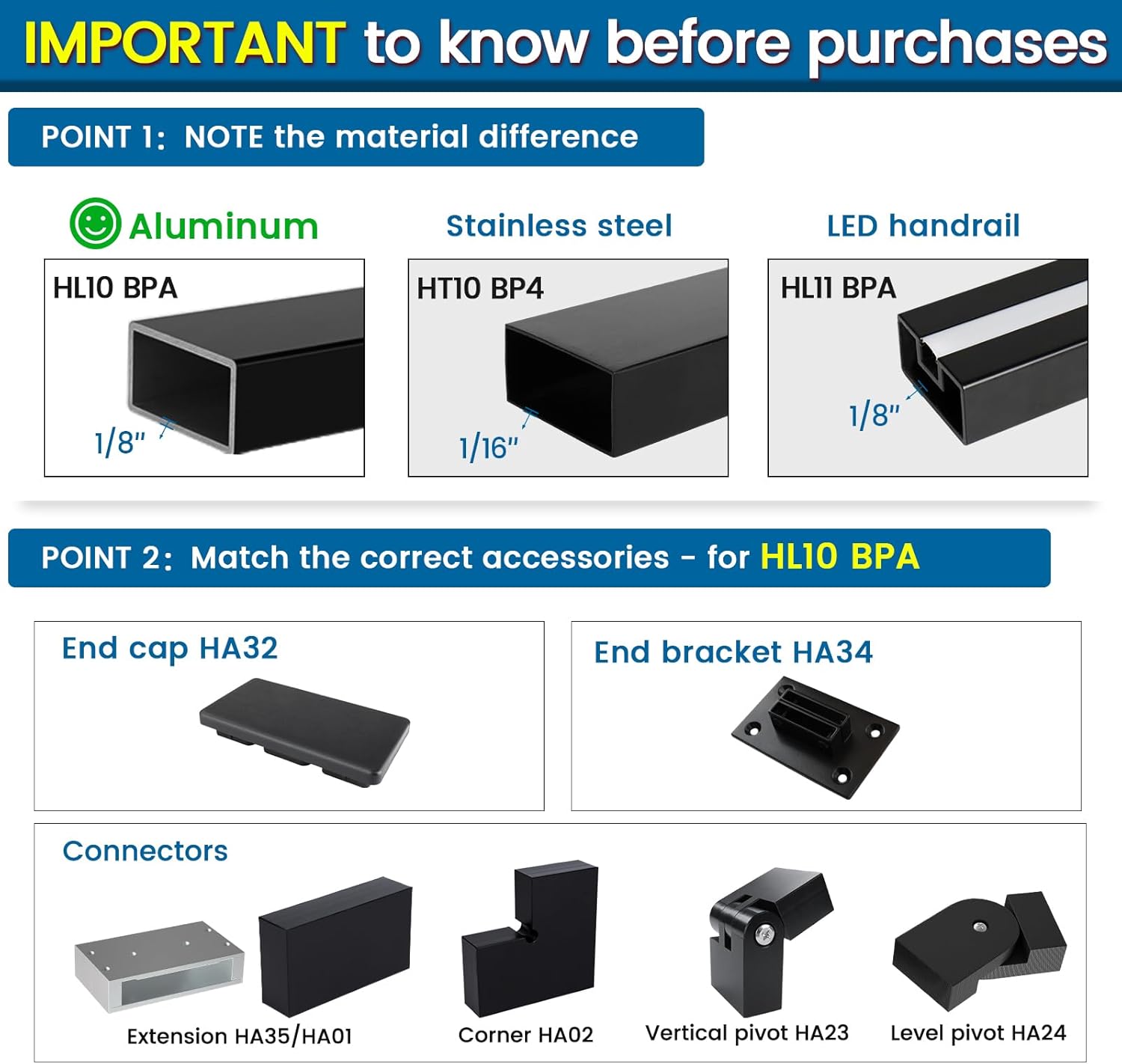 IMPORTANT to know before purchases

POINT 1: NOTE the material difference

Aluminum

HL10 BPA

1/8"

Stainless steel

HT10 BP4

1/16"

LED handrail

HL11 BPA

1/8"

POINT 2: Match the correct accessories - for HL10 BPA

End cap HA32

End bracket HA34

Connectors

Extension HA35/HA01

Corner HA02

Vertical pivot HA23

Level pivot HA24